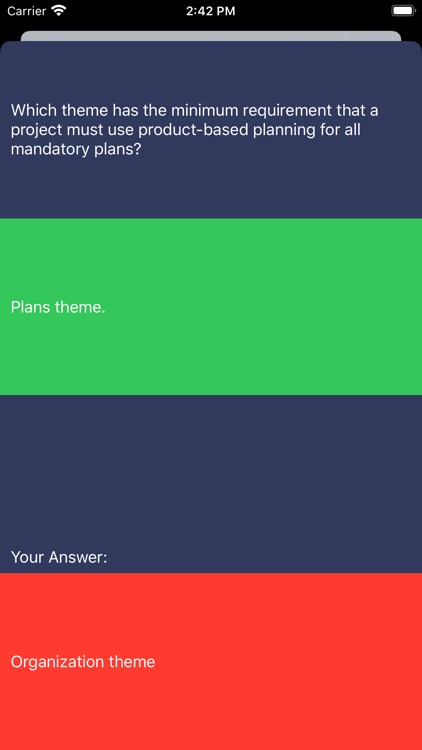 Carrier 2:42 PM

Which theme has the minimum requirement that a project must use product-based planning for all mandatory plans?

Plans theme.

Your Answer:

Organization theme